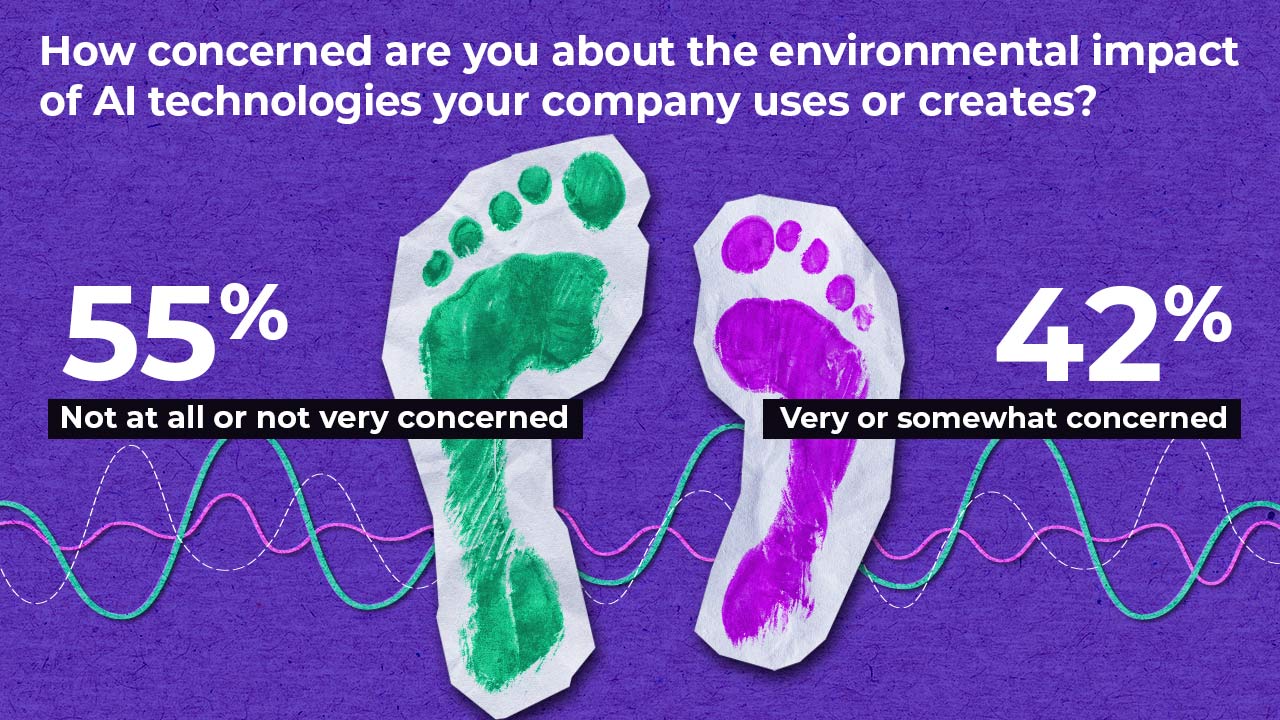 How concerned are you about the environmental impact of AI technologies your company uses or creates?

55%
Not at all or not very concerned

42%
Very or somewhat concerned